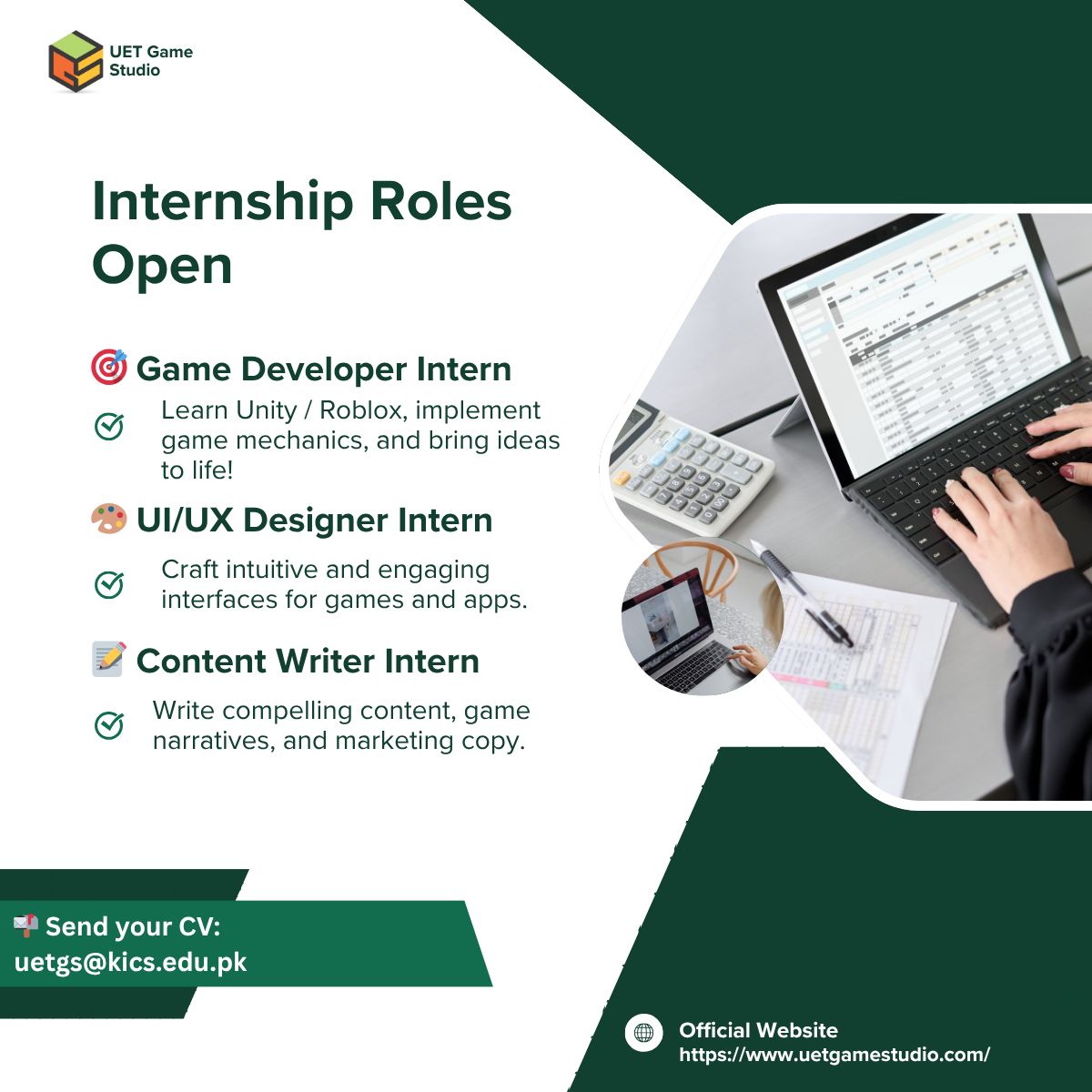 UET Game Studio

Internship Roles Open

🎯 Game Developer Intern

Learn Unity / Roblox, implement game mechanics, and bring ideas to life!

🎨 UI/UX Designer Intern

Craft intuitive and engaging interfaces for games and apps.

📝 Content Writer Intern

Write compelling content, game narratives, and marketing copy.

📬 Send your CV: uetgs@kics.edu.pk

Official Website
https://www.uetgamestudio.com/